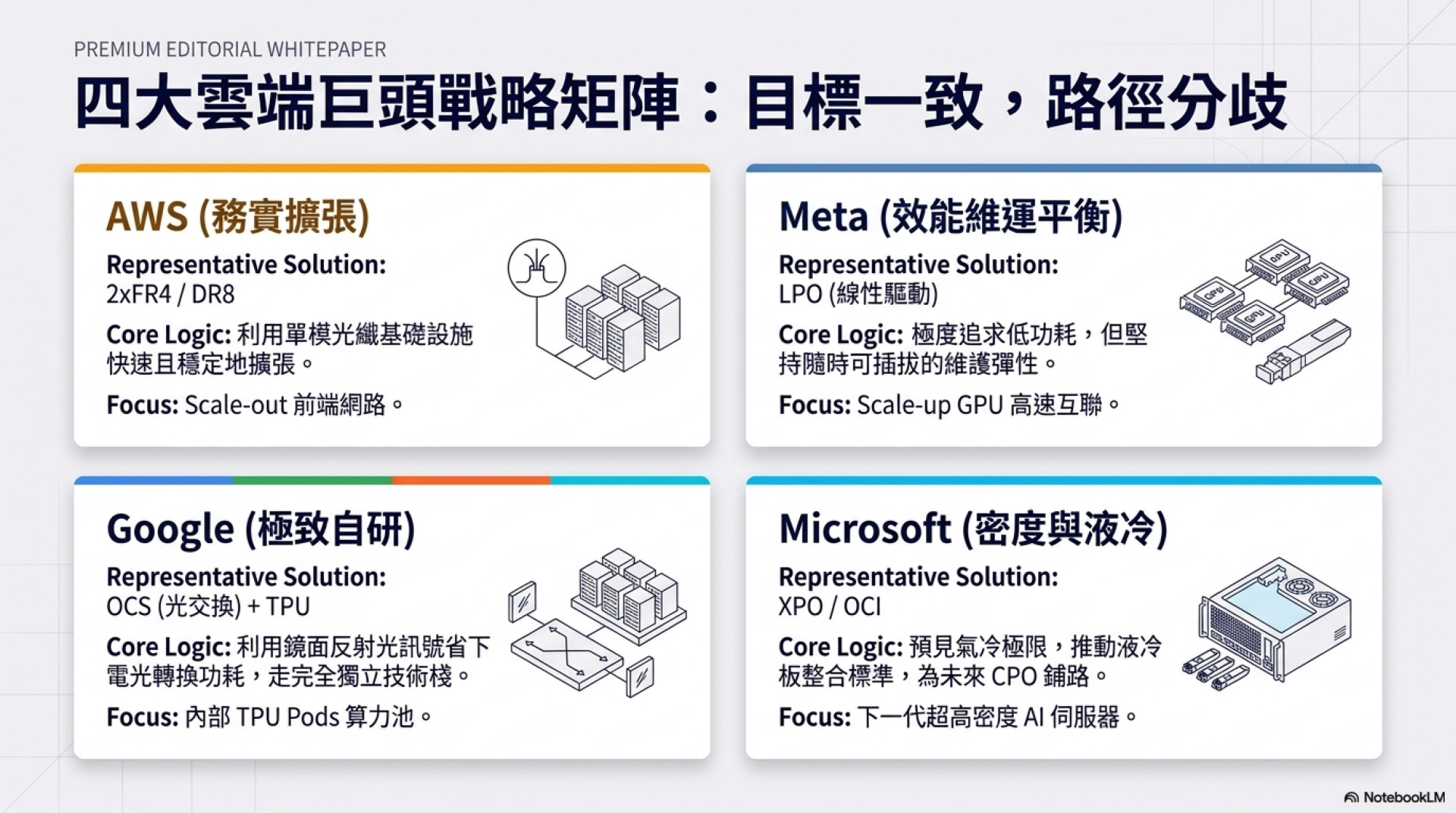 PREMIUM EDITORIAL WHITEPAPER

四大雲端巨頭戰略矩陣：目標一致，路徑分歧

AWS (務實擴張)

Representative Solution:
2xFR4 / DR8

Core Logic: 利用單模光纖基礎設施快速且穩定地擴張。

Focus: Scale-out 前端網路。

Meta (效能維運平衡)

Representative Solution:
LPO (線性驅動)

Core Logic: 極度追求低功耗，但堅持隨時可插拔的維護彈性。

Focus: Scale-up GPU 高速互聯。

GPU

GPU

GPU

GPU

Google (極致自研)

Representative Solution:
OCS (光交換) + TPU

Core Logic: 利用鏡面反射光訊號省下電光轉換功耗，走完全獨立技術棧。

Focus: 內部 TPU Pods 算力池。

Microsoft (密度與液冷)

Representative Solution:
XPO / OCI

Core Logic: 預見氣冷極限，推動液冷板整合標準，為未來 CPO 鋪路。

Focus: 下一代超高密度 AI 伺服器。

NotebookLM